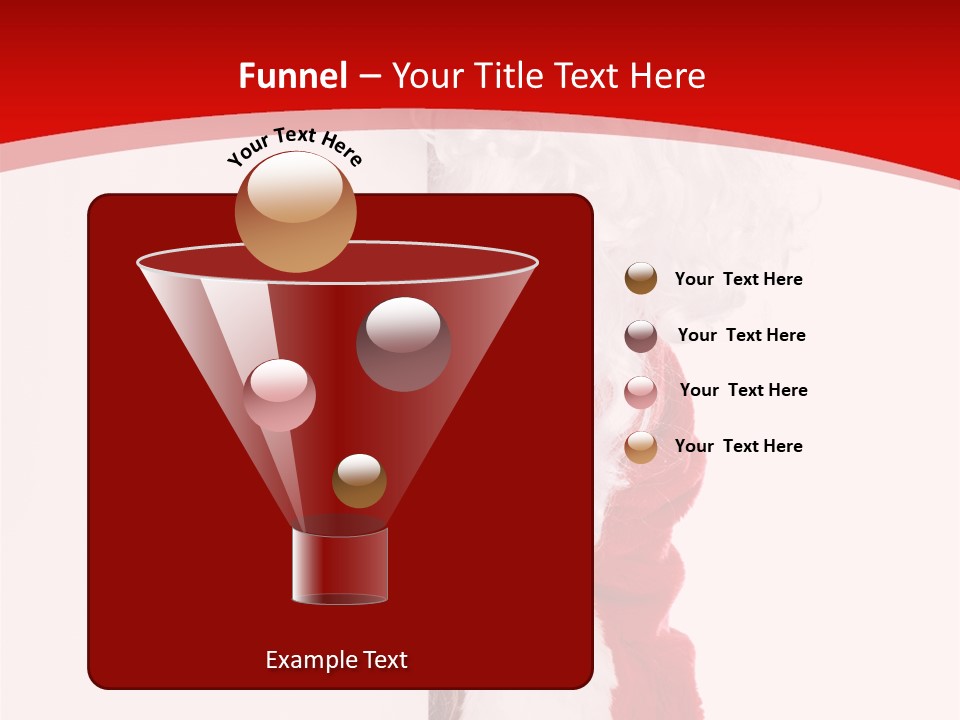 Funnel – Your Title Text Here

Your Text Here

Your Text Here

Your Text Here

Your Text Here

Your Text Here

Example Text